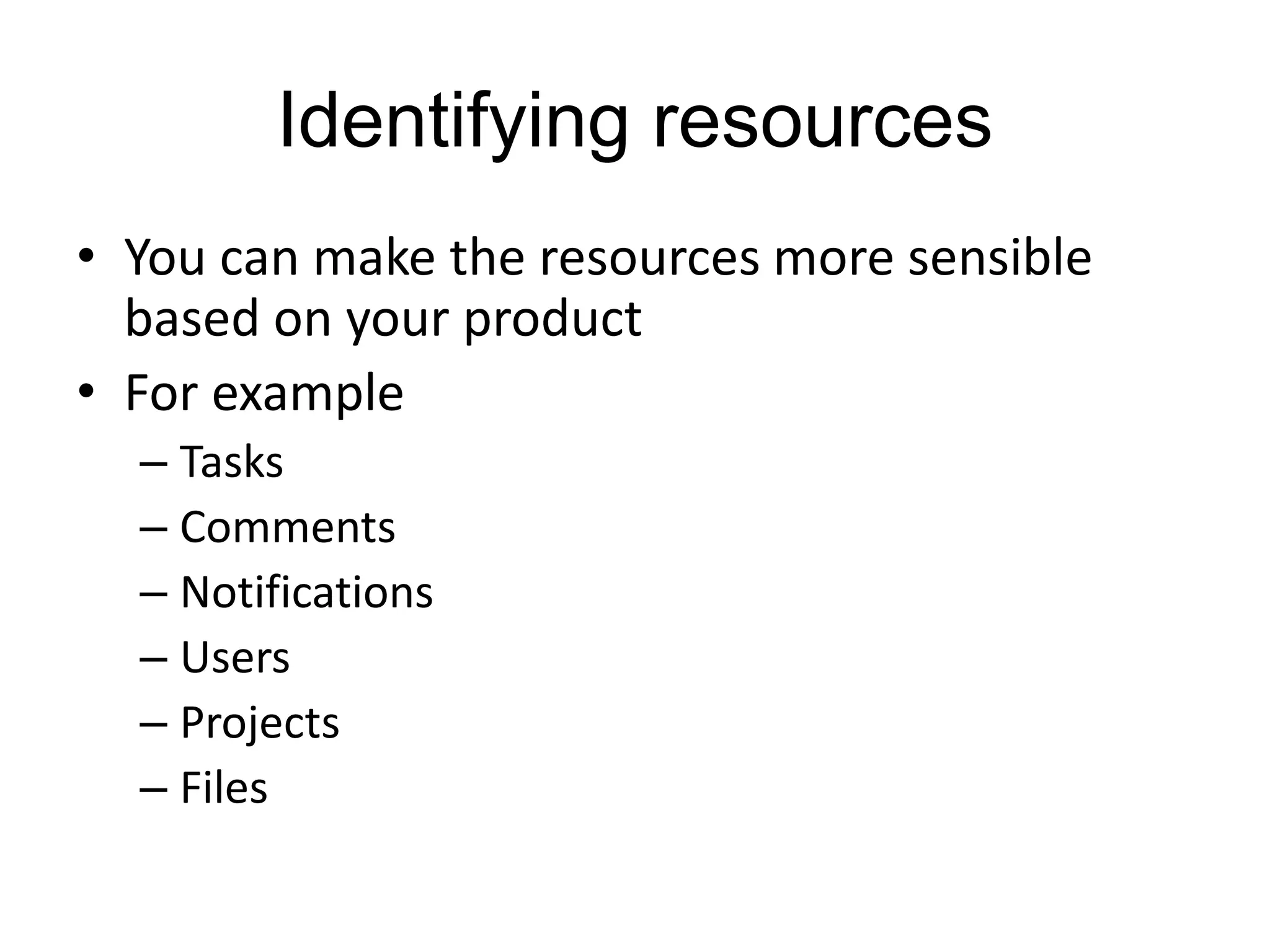 Identifying resources

• You can make the resources more sensible based on your product
• For example
  – Tasks
  – Comments
  – Notifications
  – Users
  – Projects
  – Files